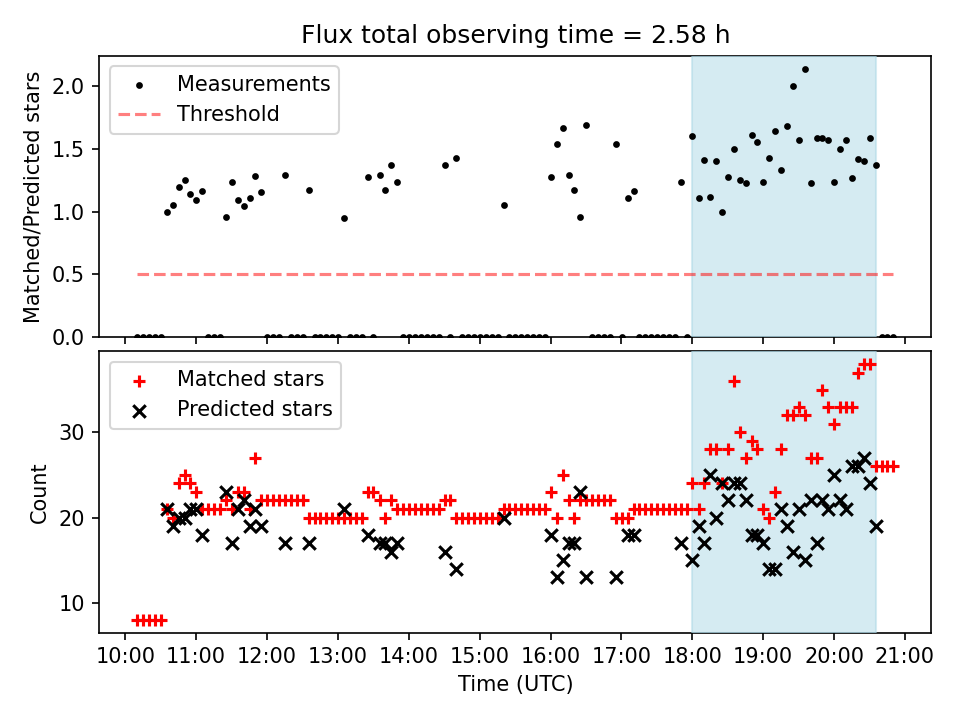 Flux total observing time = 2.58 h

Measurements
Threshold

Matched/Predicted stars

2.0
1.5
1.0
0.5
0.0

Matched stars
Predicted stars

Count

30
20
10

10:00 11:00 12:00 13:00 14:00 15:00 16:00 17:00 18:00 19:00 20:00 21:00

Time (UTC)